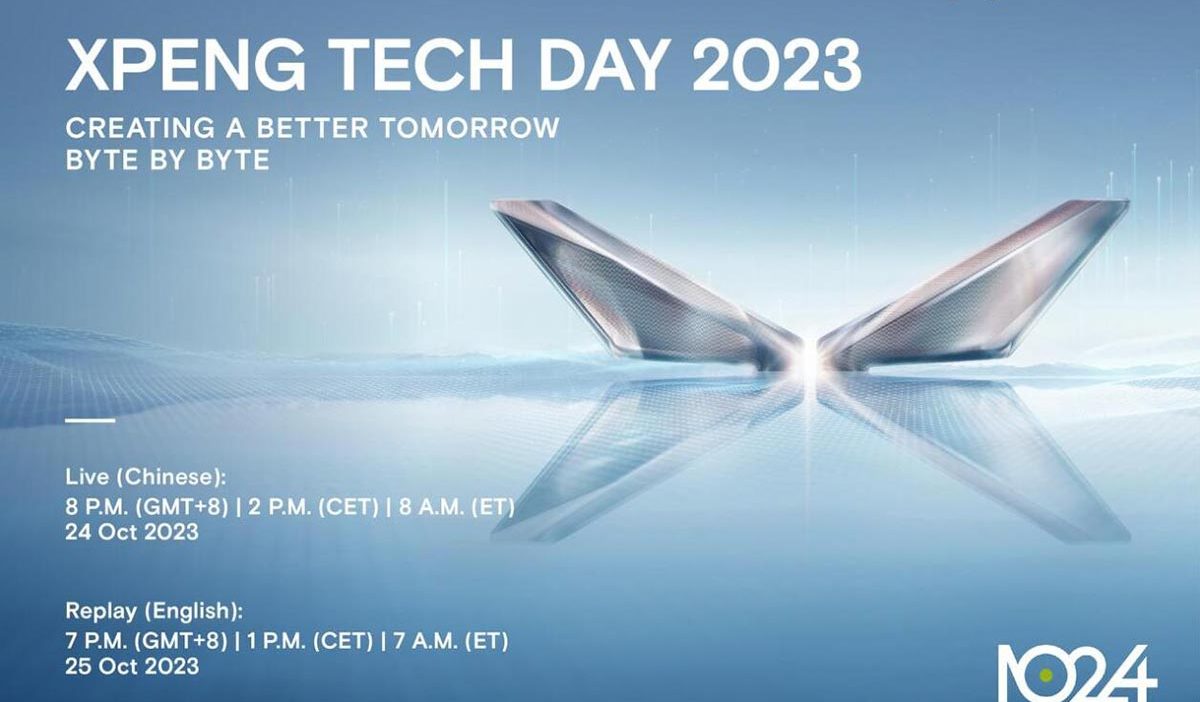 XPENG TECH DAY 2023
CREATING A BETTER TOMORROW
BYTE BY BYTE

Live (Chinese):
8 P.M. (GMT+8) | 2 P.M. (CET) | 8 A.M. (ET)
24 Oct 2023

Replay (English):
7 P.M. (GMT+8) | 1 P.M. (CET) | 7 A.M. (ET)
25 Oct 2023

1024